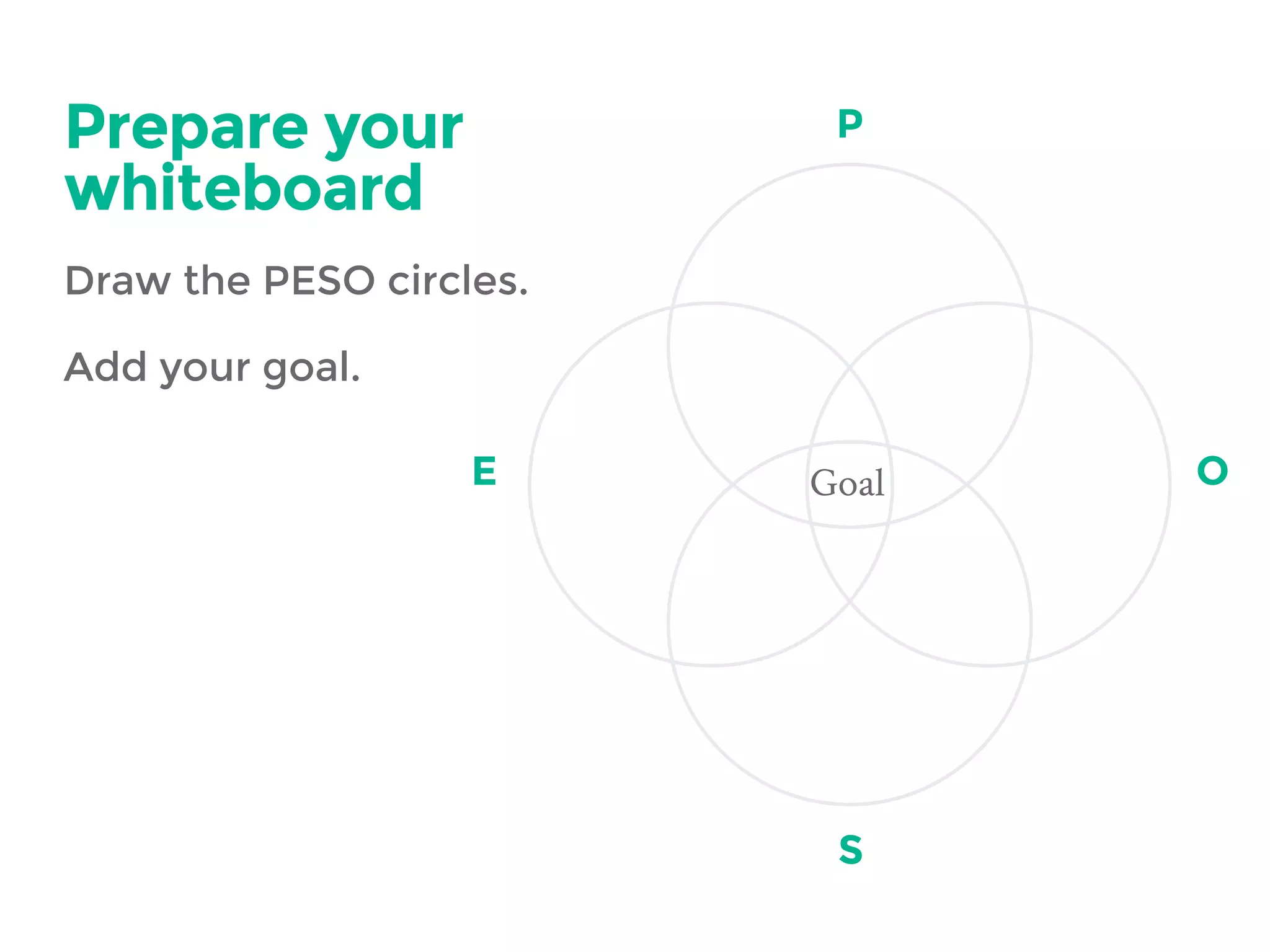 Prepare your whiteboard

Draw the PESO circles.

Add your goal.

P

E

Goal

O

S